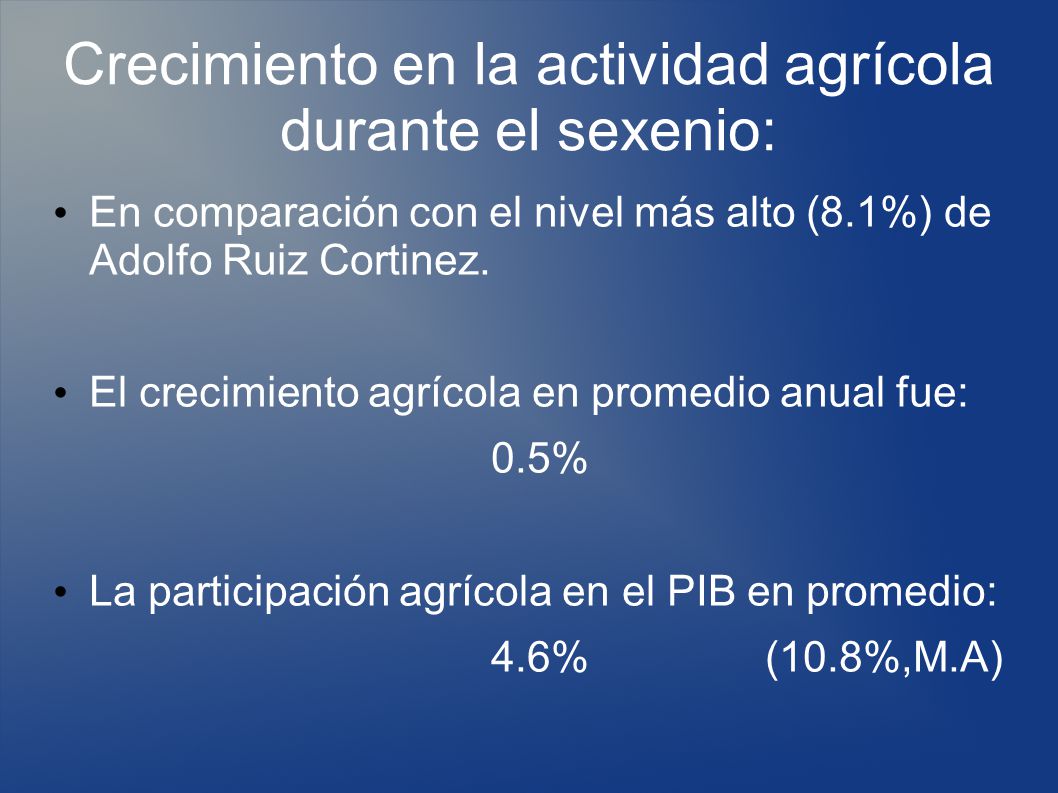 Crecimiento en la actividad agrícola durante el sexenio:

• En comparación con el nivel más alto (8.1%) de Adolfo Ruiz Cortinez.

• El crecimiento agrícola en promedio anual fue:

0.5%

• La participación agrícola en el PIB en promedio:

4.6% (10.8%,M.A)